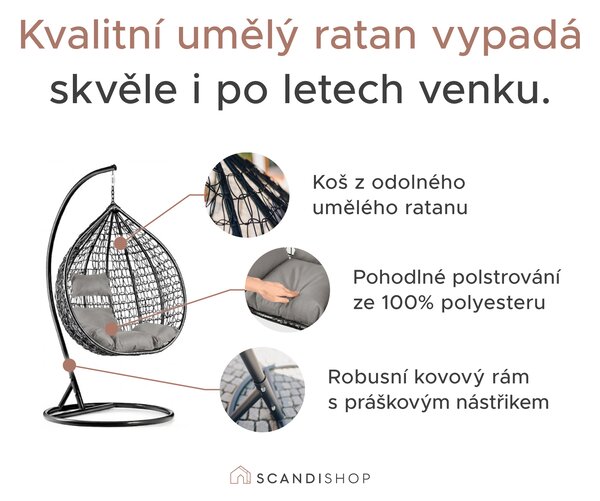 Kvalitní umělý ratan vypadá skvěle i po letech venku.

Koš z odolného umělého ratanu

Pohodlné polstrování ze 100% polyesteru

Robusní kovový rám s práškovým nástřikem

SCANDISHOP